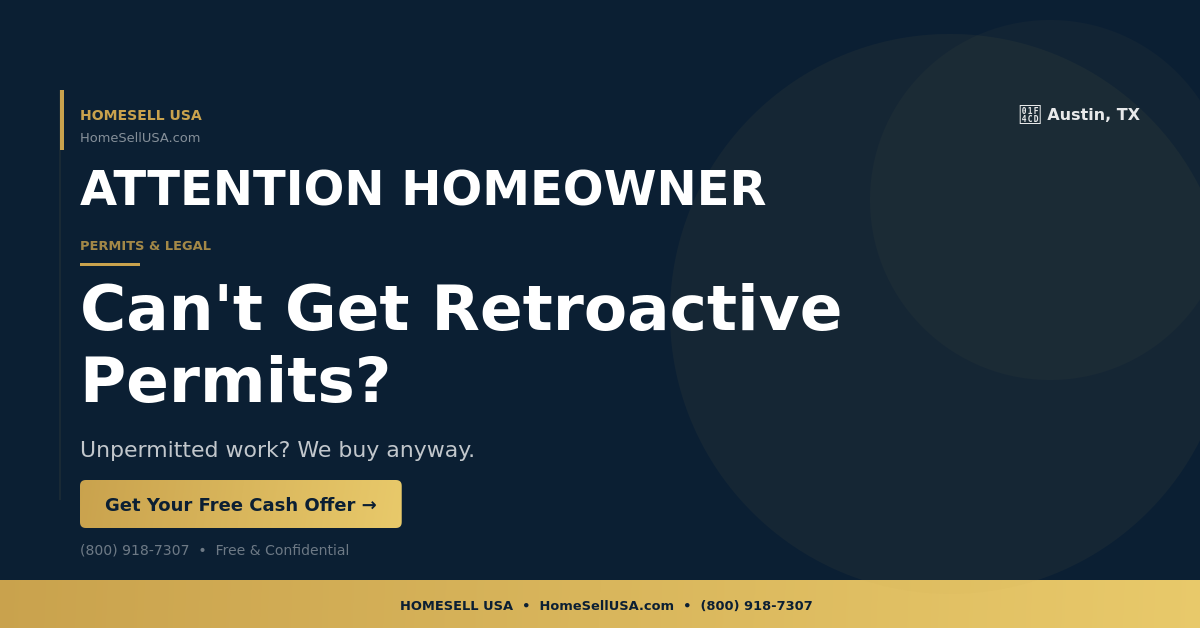 HOMESELL USA
HomeSellUSA.com

Austin, TX

ATTENTION HOMEOWNER

PERMITS & LEGAL

Can't Get Retroactive Permits?

Unpermitted work? We buy anyway.

Get Your Free Cash Offer →

(800) 918-7307 • Free & Confidential

HOMESELL USA • HomeSellUSA.com • (800) 918-7307